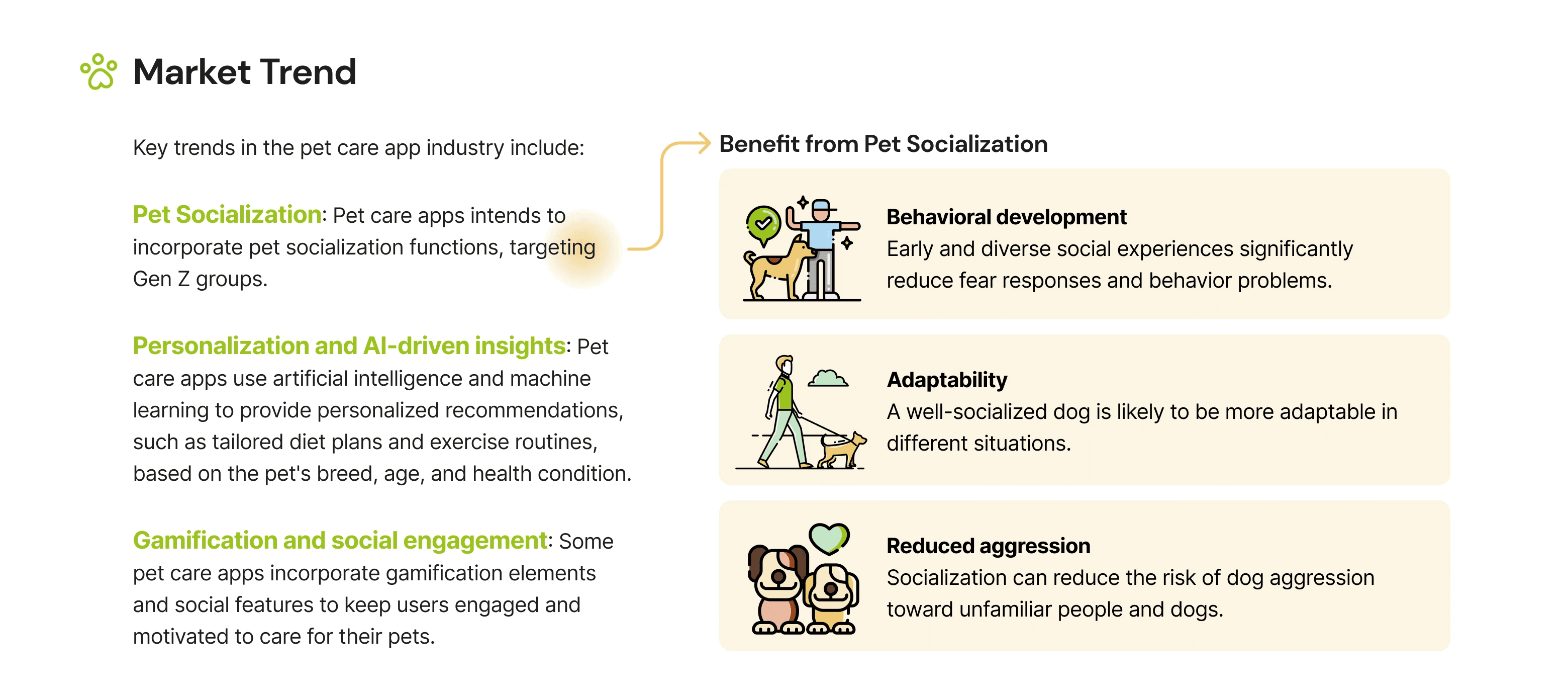 Market Trend

Key trends in the pet care app industry include:

Pet Socialization: Pet care apps intends to incorporate pet socialization functions, targeting Gen Z groups.

Personalization and AI-driven insights: Pet care apps use artificial intelligence and machine learning to provide personalized recommendations, such as tailored diet plans and exercise routines, based on the pet's breed, age, and health condition.

Gamification and social engagement: Some pet care apps incorporate gamification elements and social features to keep users engaged and motivated to care for their pets.

Benefit from Pet Socialization

Behavioral development
Early and diverse social experiences significantly reduce fear responses and behavior problems.

Adaptability
A well-socialized dog is likely to be more adaptable in different situations.

Reduced aggression
Socialization can reduce the risk of dog aggression toward unfamiliar people and dogs.